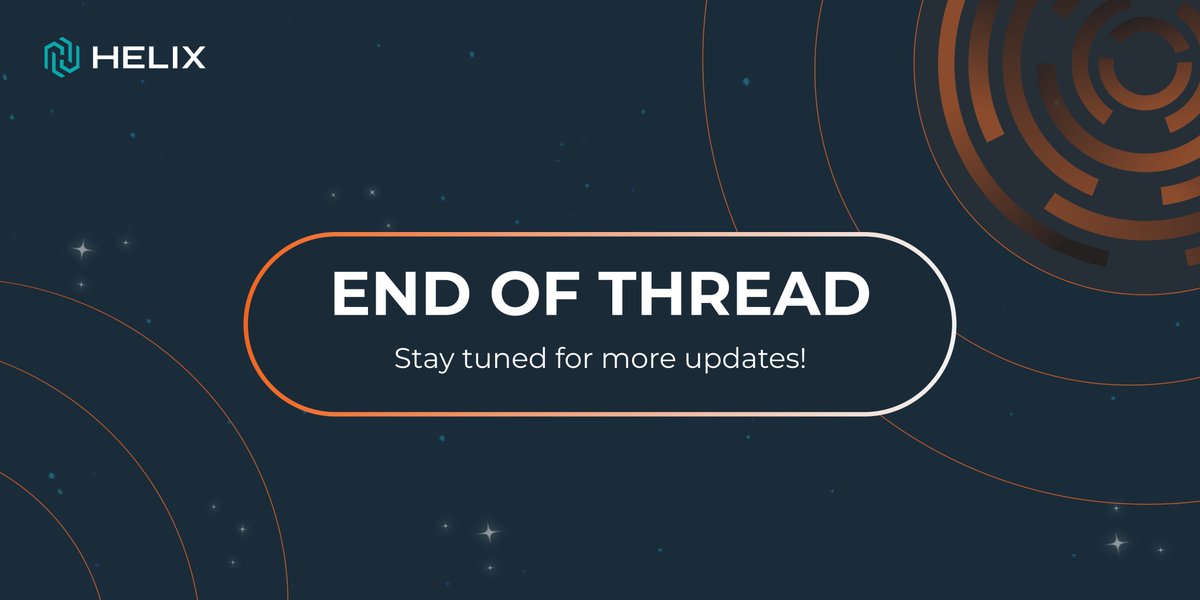 HELIX

END OF THREAD

Stay tuned for more updates!